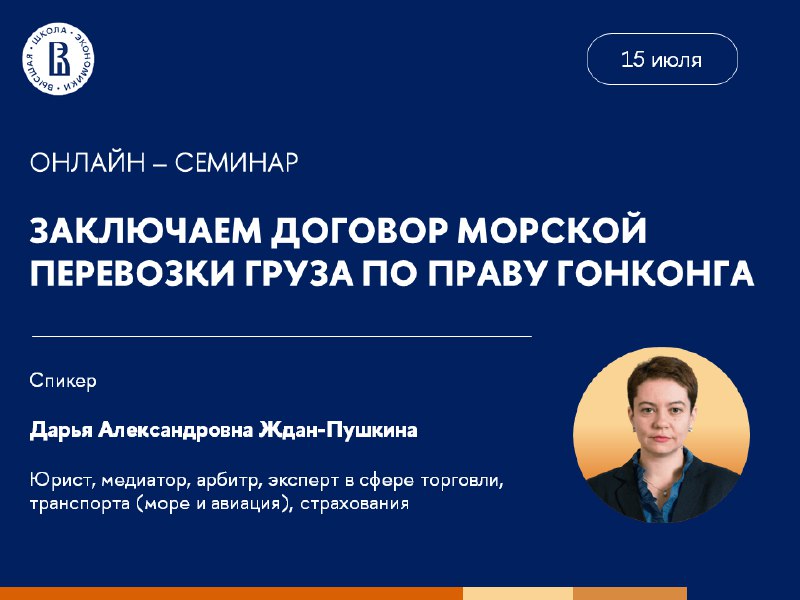 ВЫСШАЯ ШКОЛА ЭКОНОМИКИ

15 июля

ОНЛАЙН – СЕМИНАР

ЗАКЛЮЧАЕМ ДОГОВОР МОРСКОЙ ПЕРЕВОЗКИ ГРУЗА ПО ПРАВУ ГОНКОНГА

Спикер

Дарья Александровна Ждан-Пушкина

Юрист, медиатор, арбитр, эксперт в сфере торговли, транспорта (море и авиация), страхования